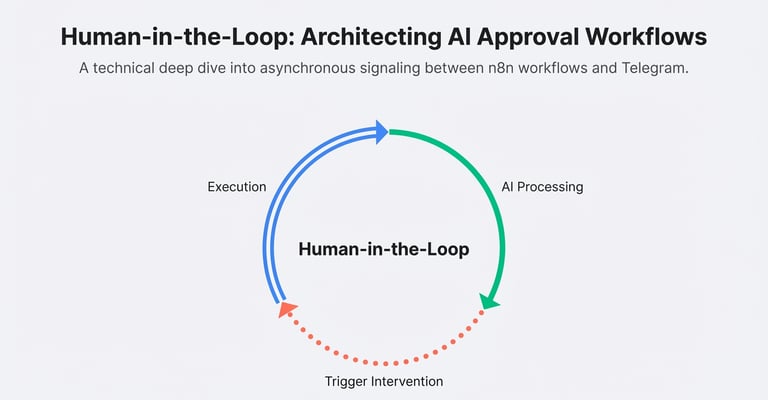 Human-in-the-Loop: Architecting AI Approval Workflows

A technical deep dive into asynchronous signaling between n8n workflows and Telegram.

Execution

AI Processing

Human-in-the-Loop

Trigger Intervention